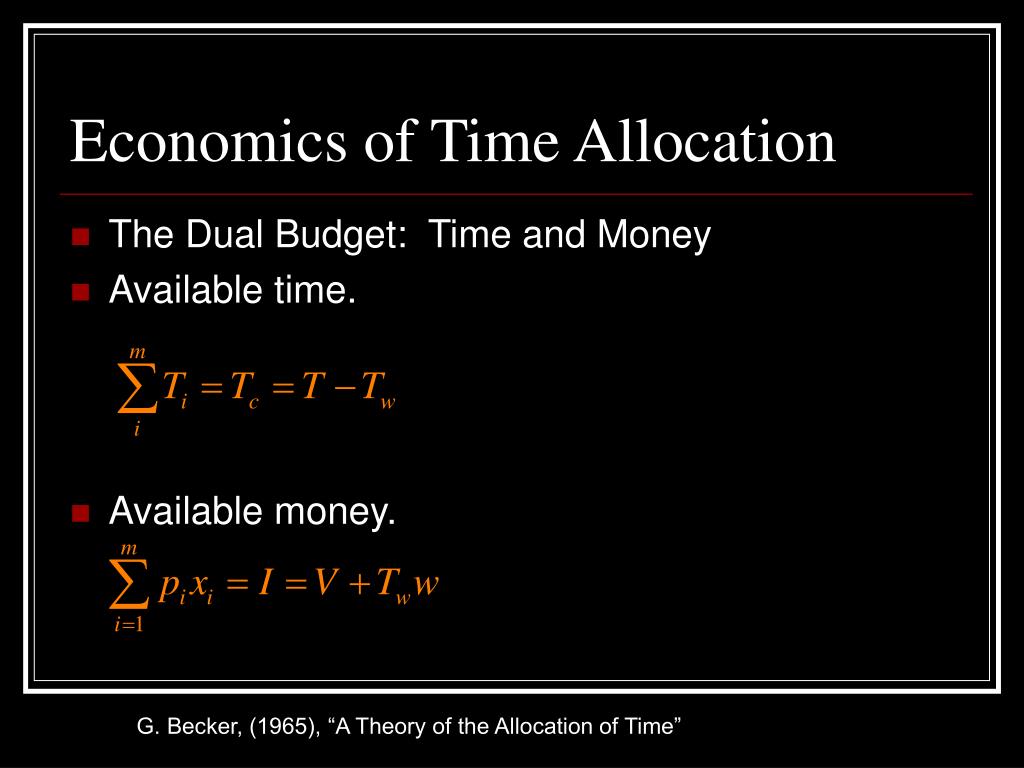 Economics of Time Allocation

The Dual Budget: Time and Money

Available time.

$\sum_{i}^{m} T_i = T_c = T - T_w$

Available money.

$\sum_{i=1}^{m} p_i x_i = I = V + T_w w$

G. Becker, (1965), “A Theory of the Allocation of Time”